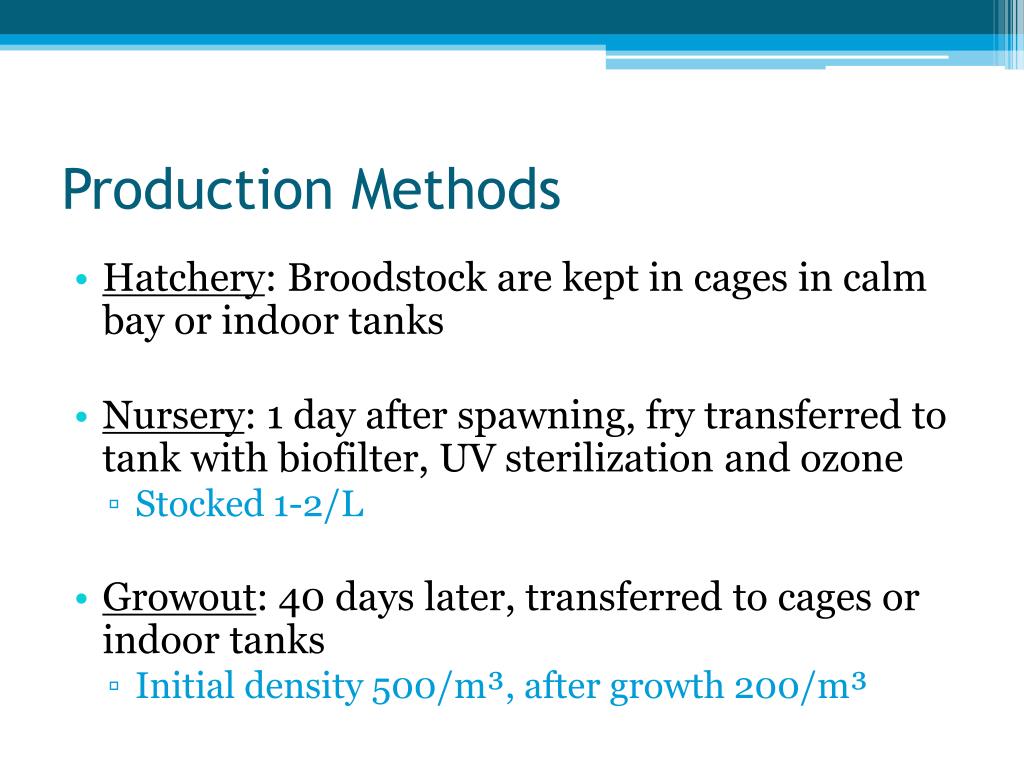 Production Methods

• Hatchery: Broodstock are kept in cages in calm bay or indoor tanks

• Nursery: 1 day after spawning, fry transferred to tank with biofilter, UV sterilization and ozone
▫ Stocked 1-2/L

• Growout: 40 days later, transferred to cages or indoor tanks
▫ Initial density 500/m³, after growth 200/m³